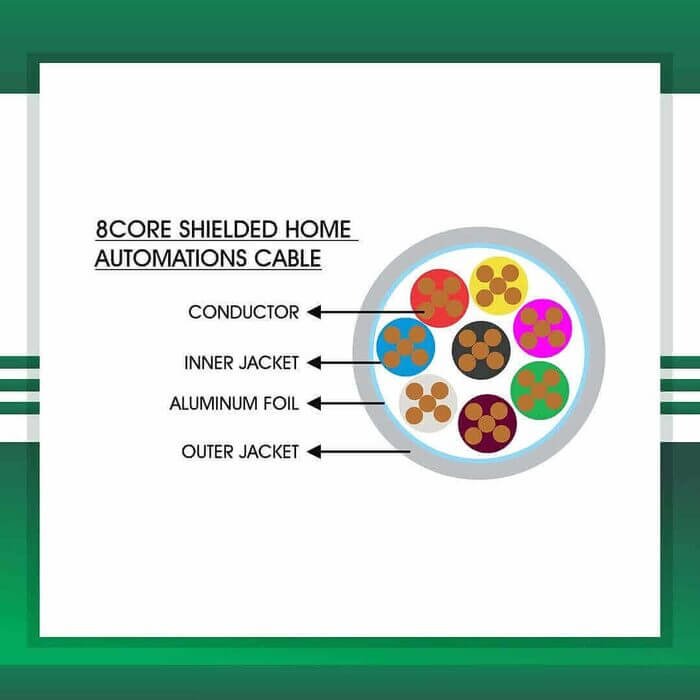 8CORE SHIELDED HOME AUTOMATIONS CABLE

CONDUCTOR

INNER JACKET

ALUMINUM FOIL

OUTER JACKET